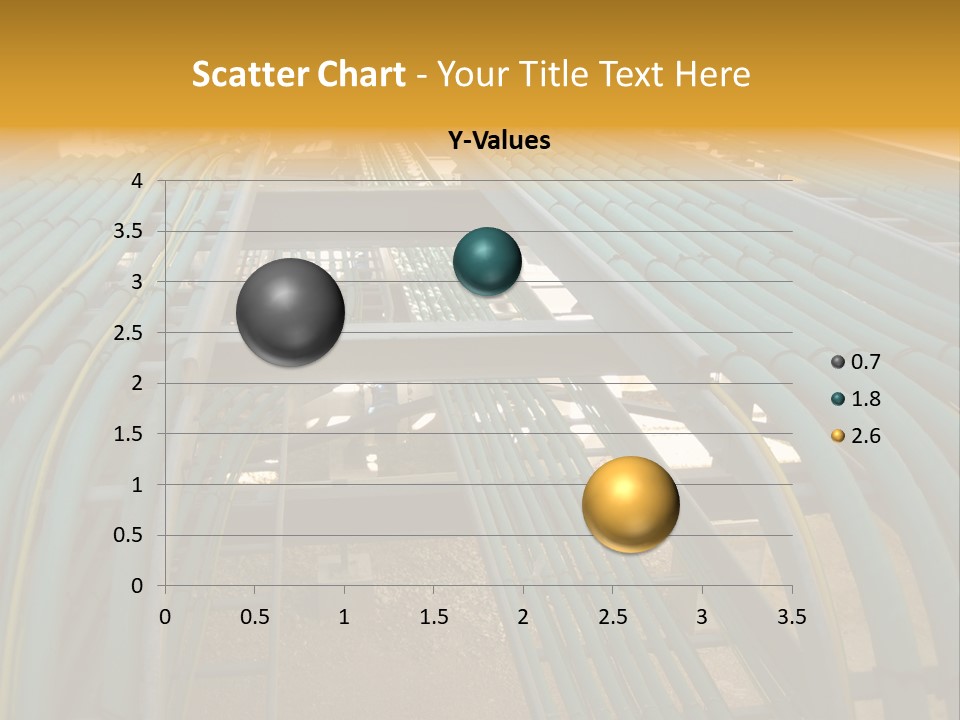 Scatter Chart - Your Title Text Here

Y-Values

4
3.5
3
2.5
2
1.5
1
0.5
0

0 0.5 1 1.5 2 2.5 3 3.5

0.7
1.8
2.6